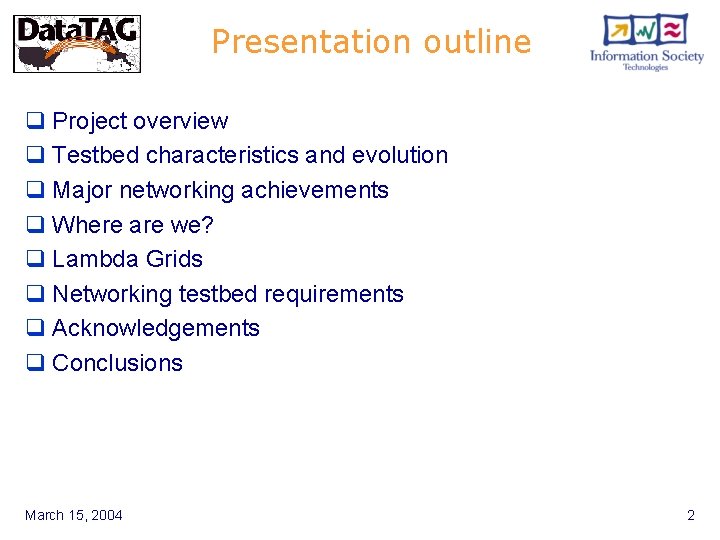 DataTAG

Presentation outline

Information Society Technologies

❑ Project overview
❑ Testbed characteristics and evolution
❑ Major networking achievements
❑ Where are we?
❑ Lambda Grids
❑ Networking testbed requirements
❑ Acknowledgements
❑ Conclusions

March 15, 2004

2